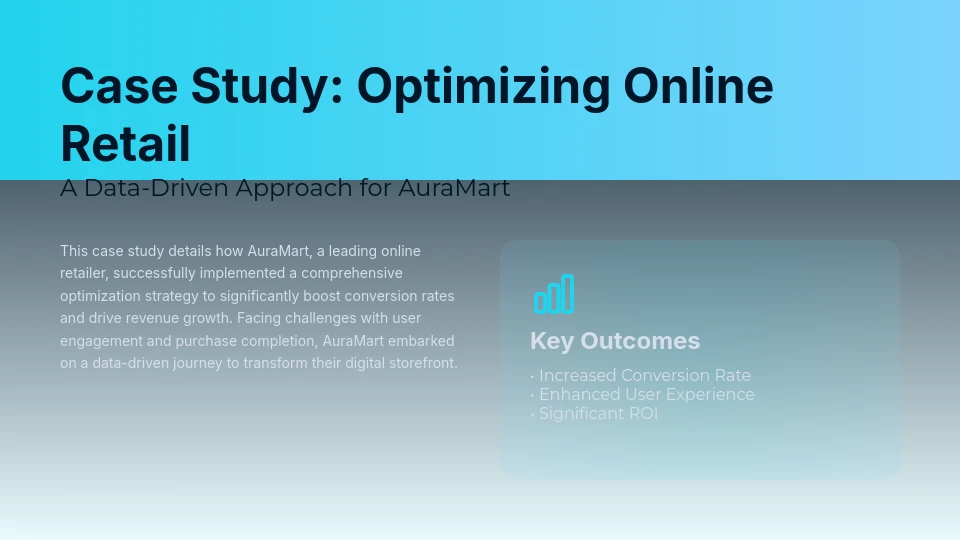 Case Study: Optimizing Online Retail

A Data-Driven Approach for AuraMart

This case study details how AuraMart, a leading online retailer, successfully implemented a comprehensive optimization strategy to significantly boost conversion rates and drive revenue growth. Facing challenges with user engagement and purchase completion, AuraMart embarked on a data-driven journey to transform their digital storefront.

Key Outcomes

• Increased Conversion Rate
• Enhanced User Experience
• Significant ROI